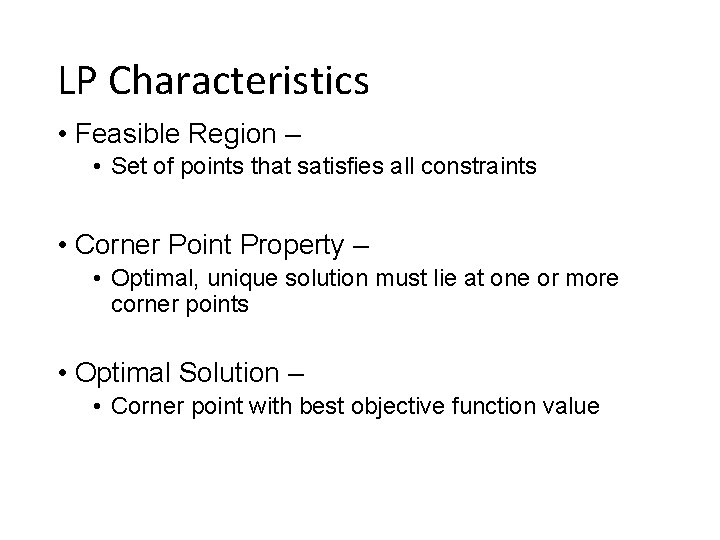 LP Characteristics

• Feasible Region –
  • Set of points that satisfies all constraints

• Corner Point Property –
  • Optimal, unique solution must lie at one or more corner points

• Optimal Solution –
  • Corner point with best objective function value